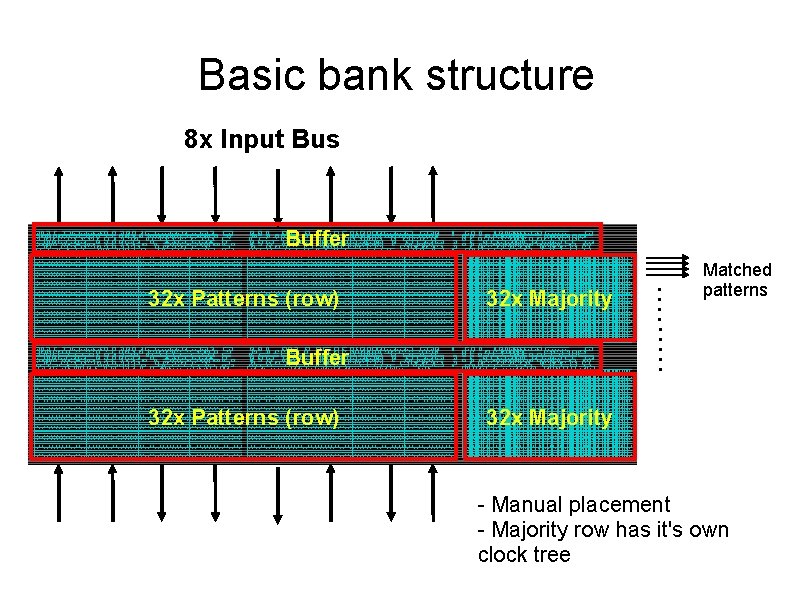 Basic bank structure

8x Input Bus

Buffer

32x Patterns (row)

32x Majority

Matched patterns

Buffer

32x Patterns (row)

32x Majority

- Manual placement
- Majority row has it's own clock tree